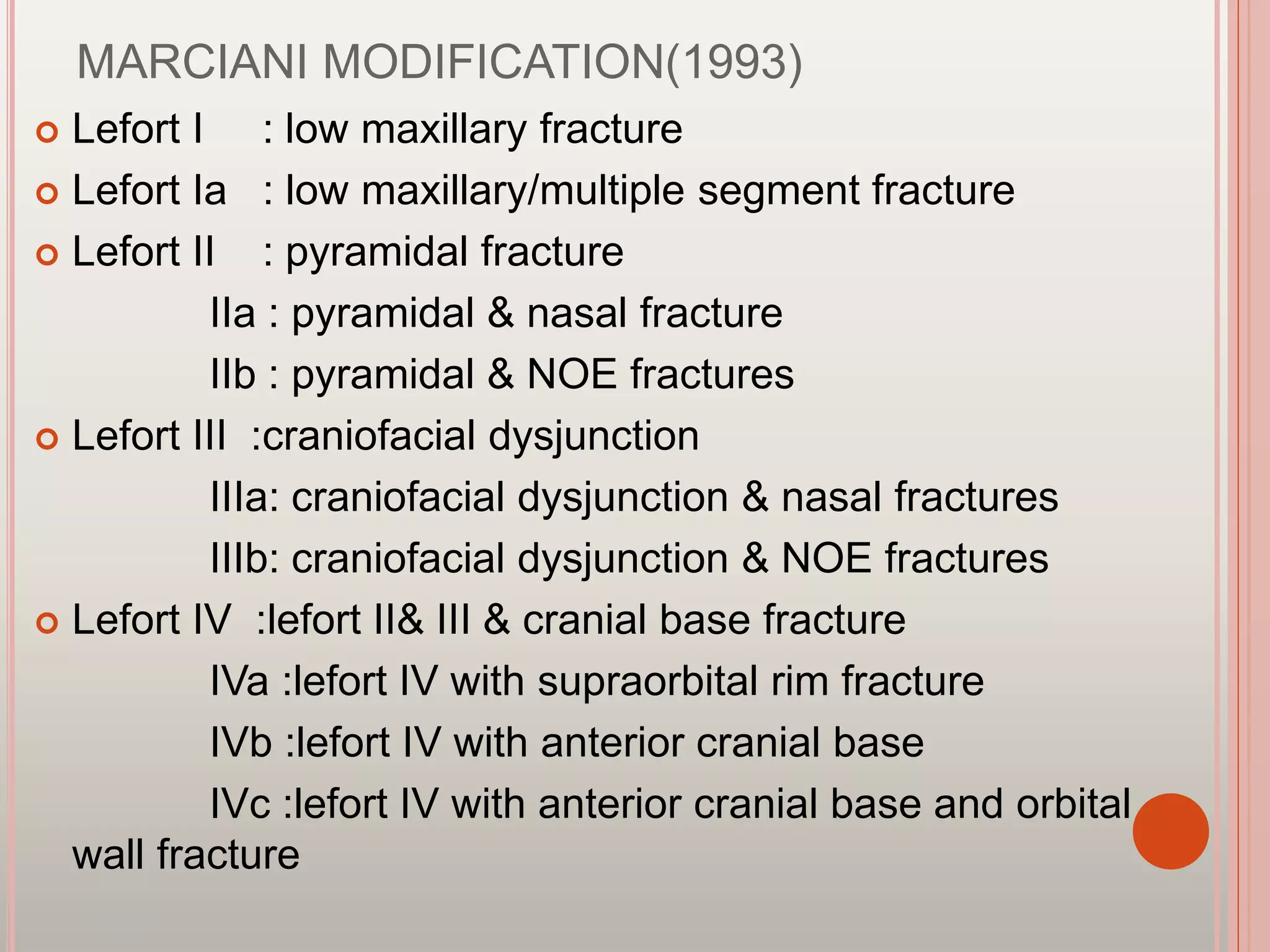 MARCIANI MODIFICATION(1993)

Lefort I : low maxillary fracture

Lefort Ia : low maxillary/multiple segment fracture

Lefort II : pyramidal fracture

IIa : pyramidal & nasal fracture

IIb : pyramidal & NOE fractures

Lefort III :craniofacial dysjunction

IIIa: craniofacial dysjunction & nasal fractures

IIIb: craniofacial dysjunction & NOE fractures

Lefort IV :lefort II& III & cranial base fracture

IVa :lefort IV with supraorbital rim fracture

IVb :lefort IV with anterior cranial base

IVc :lefort IV with anterior cranial base and orbital wall fracture